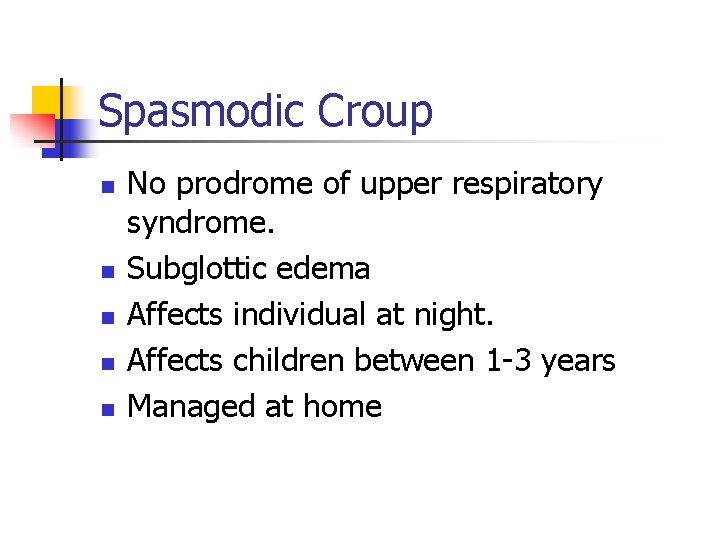 Spasmodic Croup

- No prodrome of upper respiratory syndrome.
- Subglottic edema
- Affects individual at night.
- Affects children between 1-3 years
- Managed at home